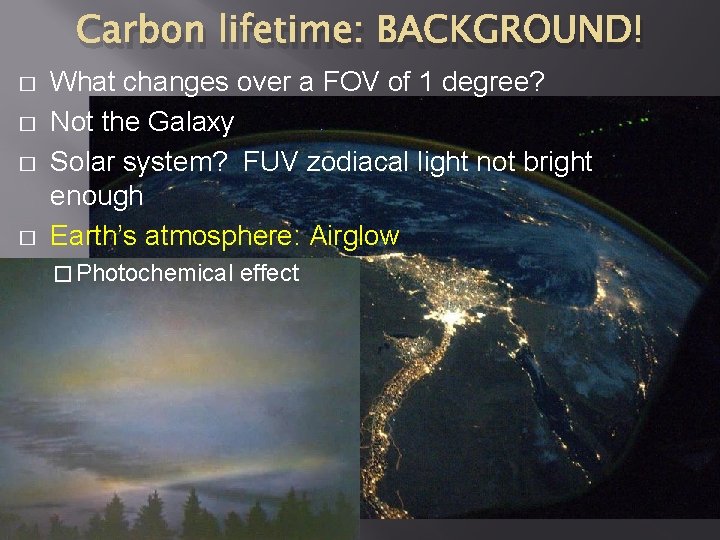 Carbon lifetime: BACKGROUND!

□ What changes over a FOV of 1 degree?

□ Not the Galaxy

□ Solar system? FUV zodiacal light not bright enough

□ Earth's atmosphere: Airglow

□ Photochemical effect